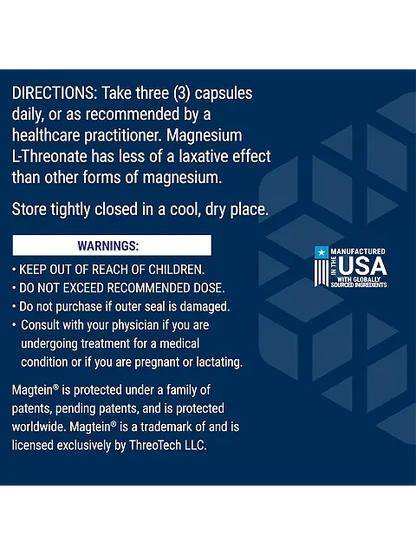 DIRECTIONS: Take three (3) capsules daily, or as recommended by a healthcare practitioner. Magnesium L-Threonate has less of a laxative effect than other forms of magnesium.

Store tightly closed in a cool, dry place.

WARNINGS:

• KEEP OUT OF REACH OF CHILDREN.
• DO NOT EXCEED RECOMMENDED DOSE.
• Do not purchase if outer seal is damaged.
• Consult with your physician if you are undergoing treatment for a medical condition or if you are pregnant or lactating.

Magtein® is protected under a family of patents, pending patents, and is protected worldwide. Magtein® is a trademark of and is licensed exclusively by ThreoTech LLC.

MANUFACTURED IN THE USA WITH GLOBALLY SOURCED INGREDIENTS